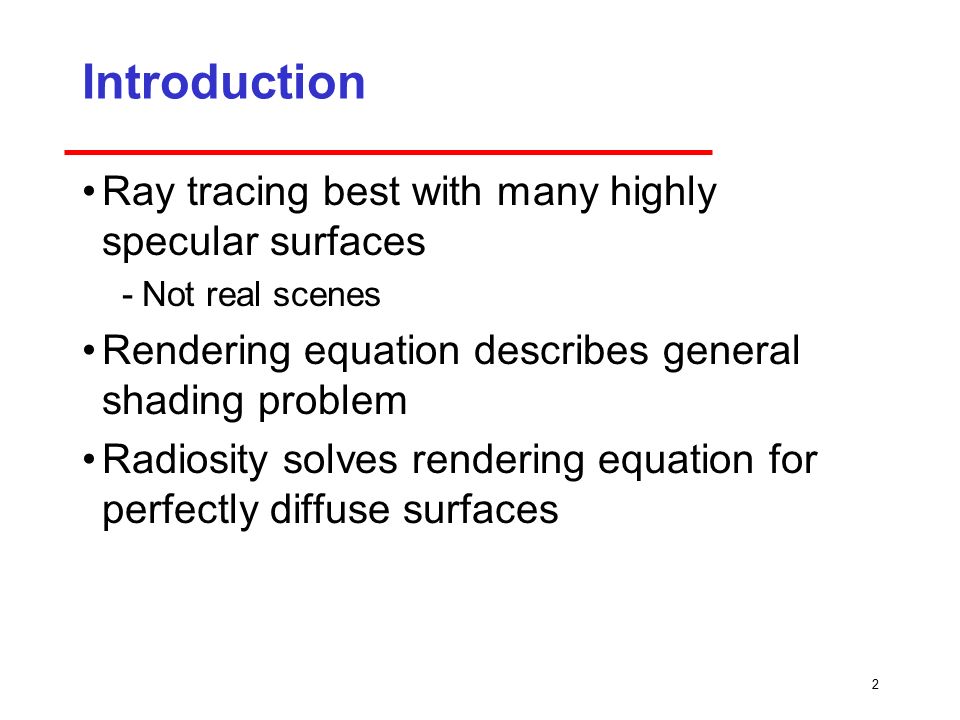 Introduction

• Ray tracing best with many highly specular surfaces

- Not real scenes

• Rendering equation describes general shading problem

• Radiosity solves rendering equation for perfectly diffuse surfaces

2